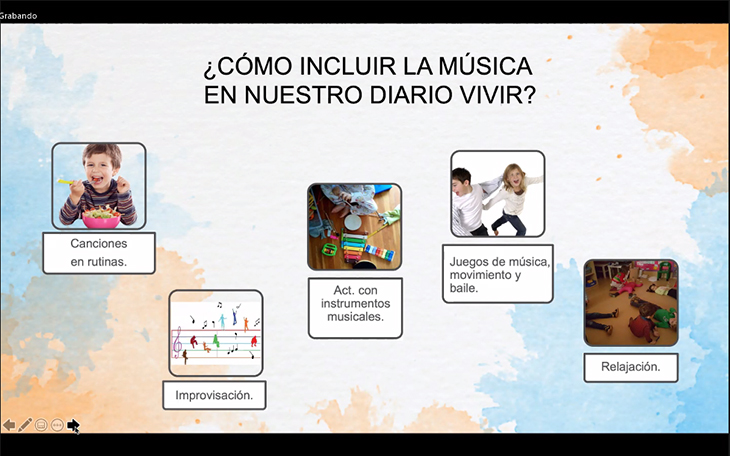 Grabando

¿CÓMO INCLUIR LA MÚSICA EN NUESTRO DIARIO VIVIR?

Canciones en rutinas.

Improvisación.

Act. con instrumentos musicales.

Juegos de música, movimiento y baile.

Relajación.